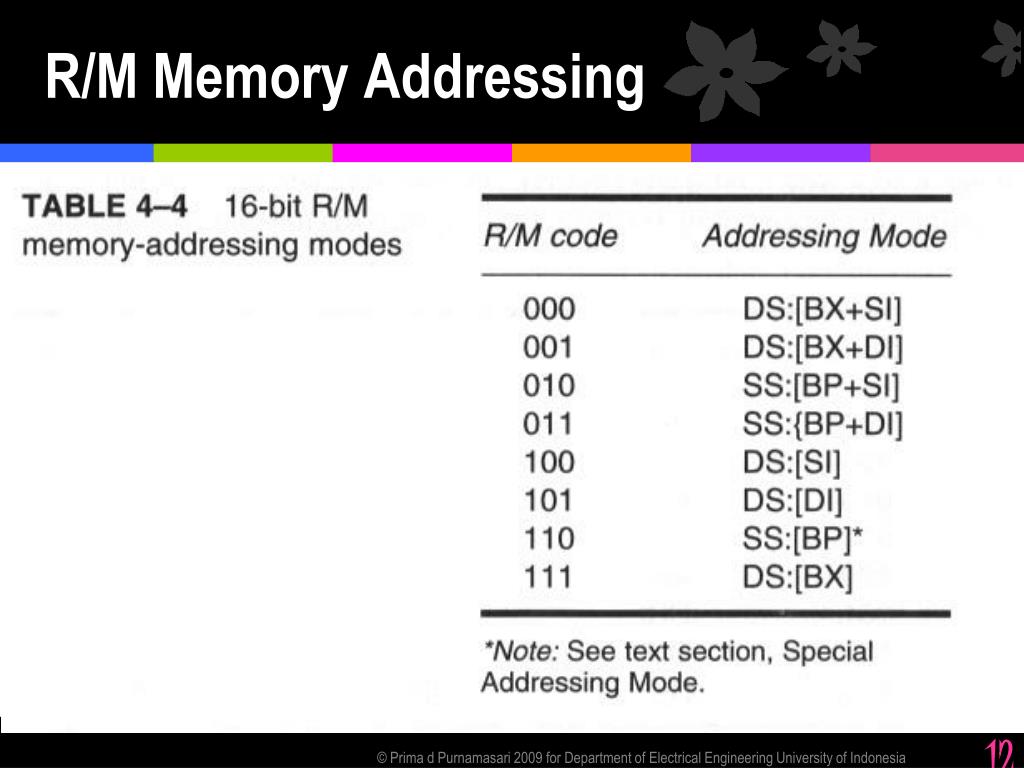 R/M Memory Addressing

TABLE 4–4 16-bit R/M memory-addressing modes

| R/M code | Addressing Mode |
|---|---|
| 000 | DS:[BX+SI] |
| 001 | DS:[BX+DI] |
| 010 | SS:[BP+SI] |
| 011 | SS:{BP+DI] |
| 100 | DS:[SI] |
| 101 | DS:[DI] |
| 110 | SS:[BP]* |
| 111 | DS:[BX] |

*Note: See text section, Special Addressing Mode.

© Prima d Purnamasari 2009 for Department of Electrical Engineering University of Indonesia

12